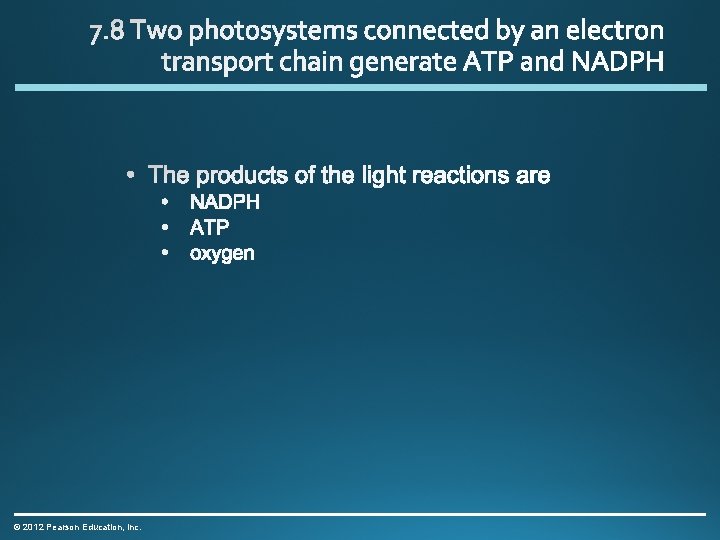 7.8 Two photosystems connected by an electron transport chain generate ATP and NADPH

• The products of the light reactions are
  • NADPH
  • ATP
  • oxygen

© 2012 Pearson Education, Inc.